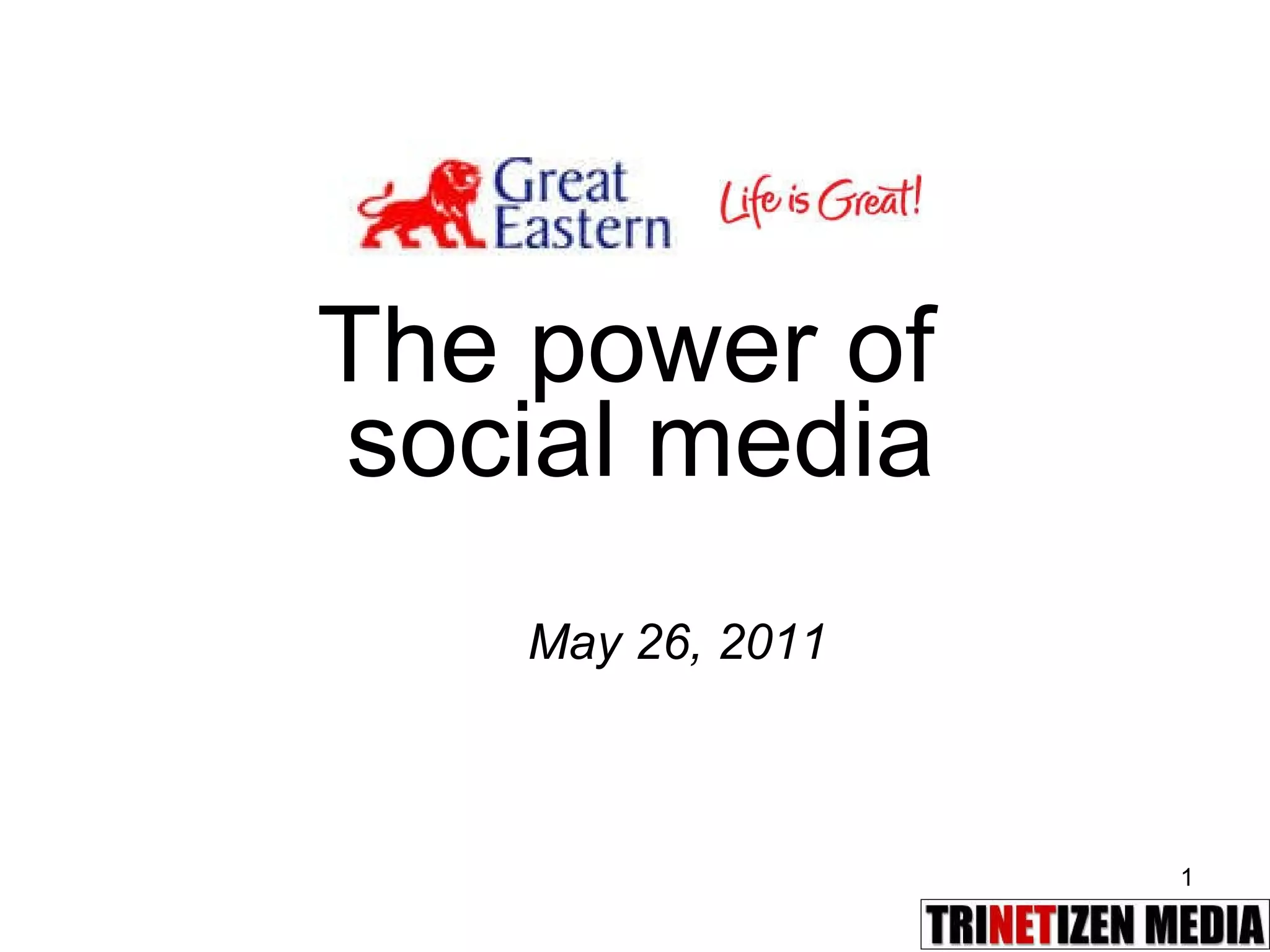 Great Eastern Life is Great!

The power of social media

May 26, 2011

1

TRINETIZEN MEDIA